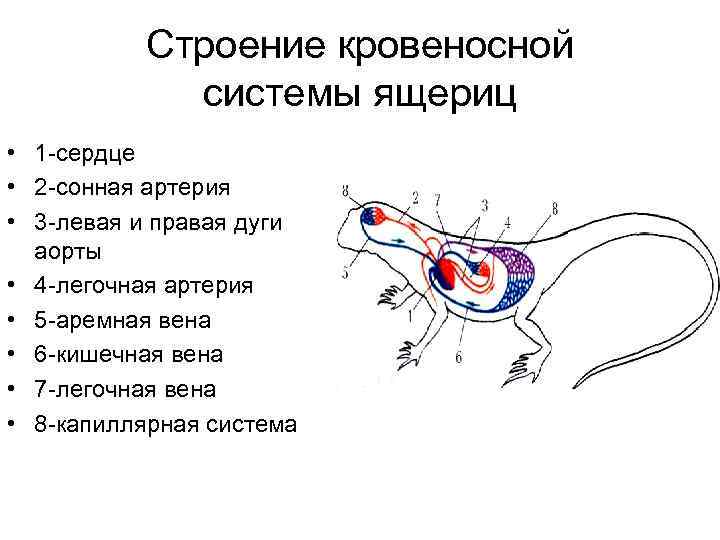 Строение кровеносной системы ящериц

• 1-сердце
• 2-сонная артерия
• 3-левая и правая дуги аорты
• 4-легочная артерия
• 5-аремная вена
• 6-кишечная вена
• 7-легочная вена
• 8-капиллярная система

8
2
7
3
4
8
5
1
6